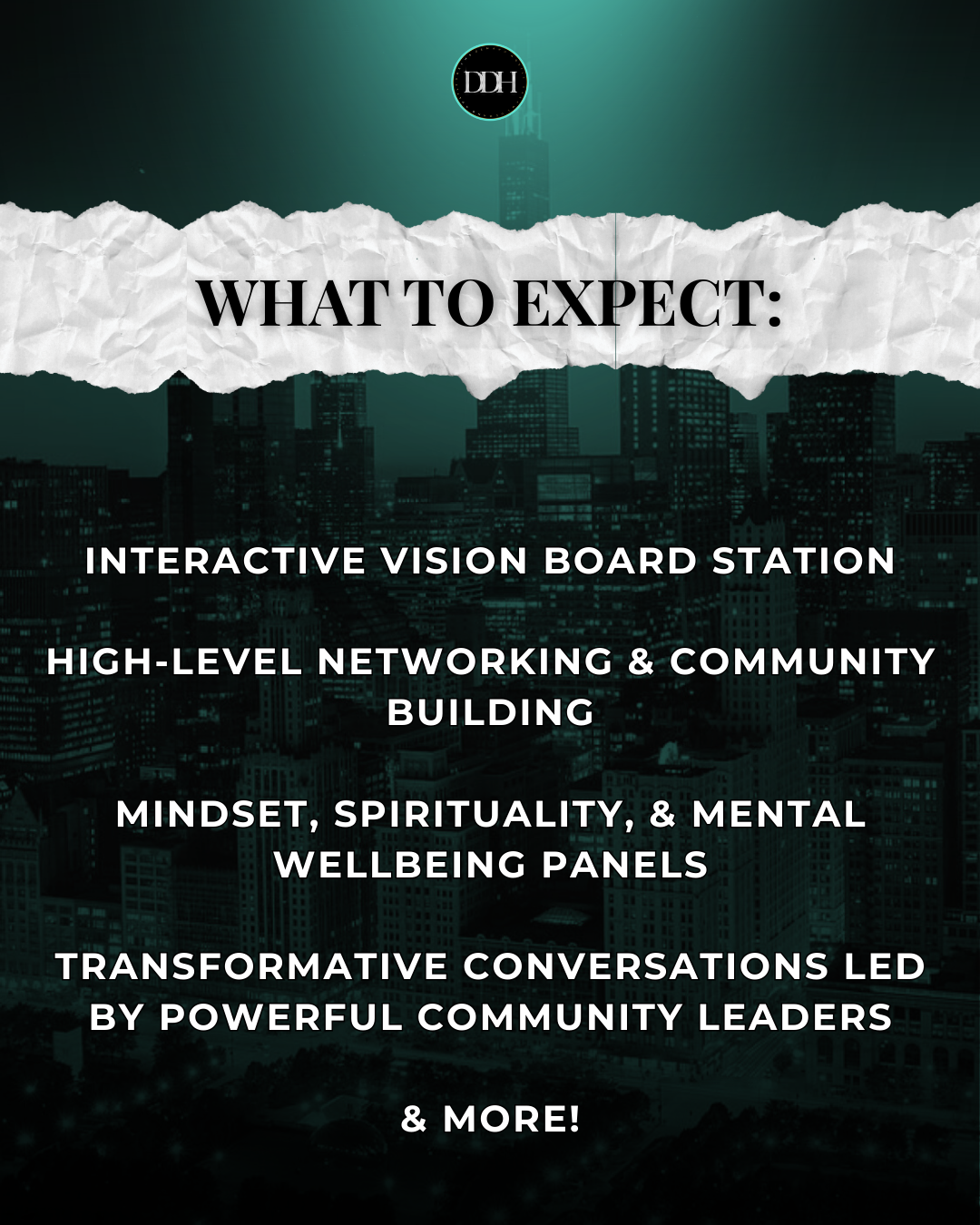 DDH

WHAT TO EXPECT:

INTERACTIVE VISION BOARD STATION

HIGH-LEVEL NETWORKING & COMMUNITY BUILDING

MINDSET, SPIRITUALITY, & MENTAL WELLBEING PANELS

TRANSFORMATIVE CONVERSATIONS LED BY POWERFUL COMMUNITY LEADERS

& MORE!